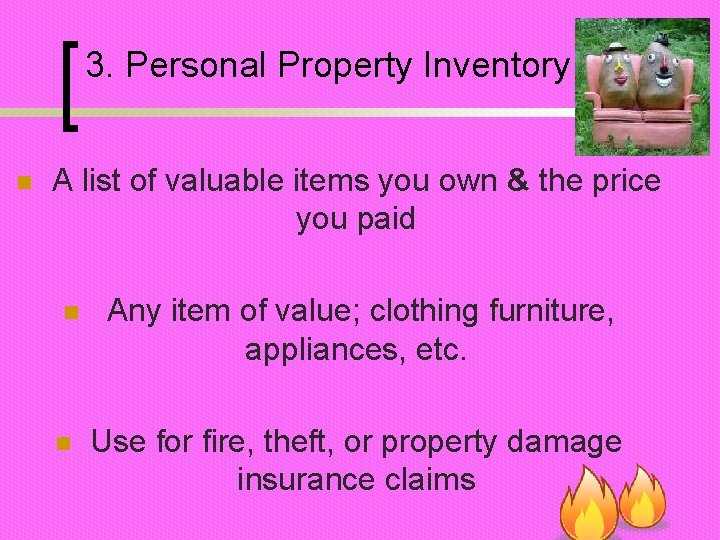 3. Personal Property Inventory

A list of valuable items you own & the price you paid

Any item of value; clothing furniture, appliances, etc.

Use for fire, theft, or property damage insurance claims